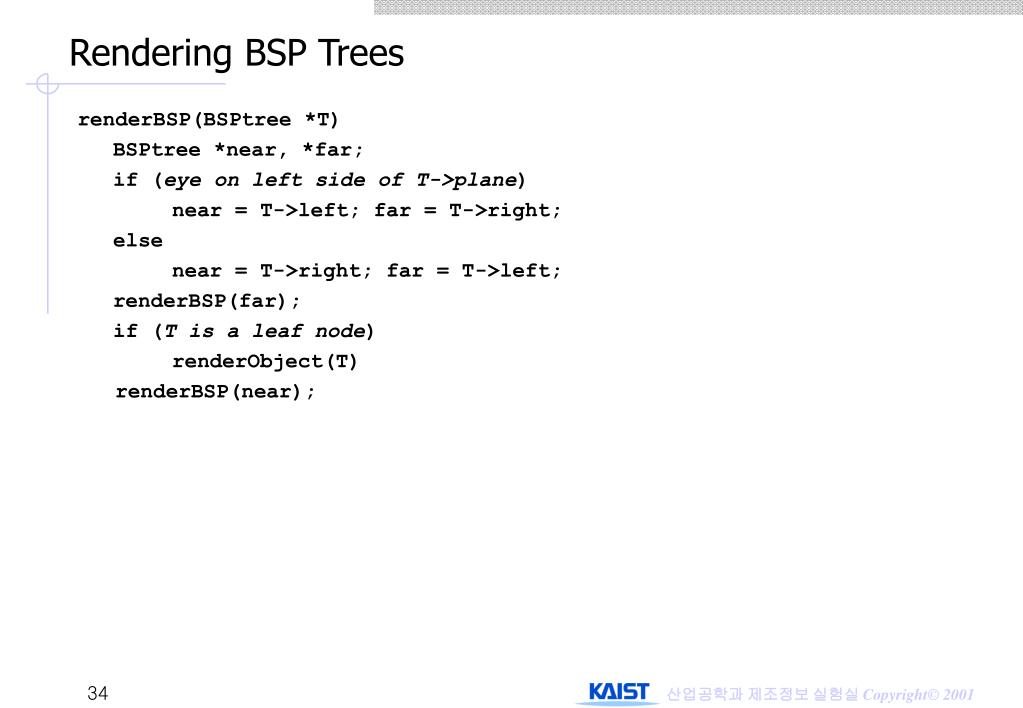 Rendering BSP Trees

renderBSP(BSPtree *T)
BSPtree *near, *far;
if (eye on left side of T->plane)
near = T->left; far = T->right;
else
near = T->right; far = T->left;
renderBSP(far);
if (T is a leaf node)
renderObject(T)
renderBSP(near);

34

KAIST 산업공학과 제조정보 실험실 Copyright© 2001